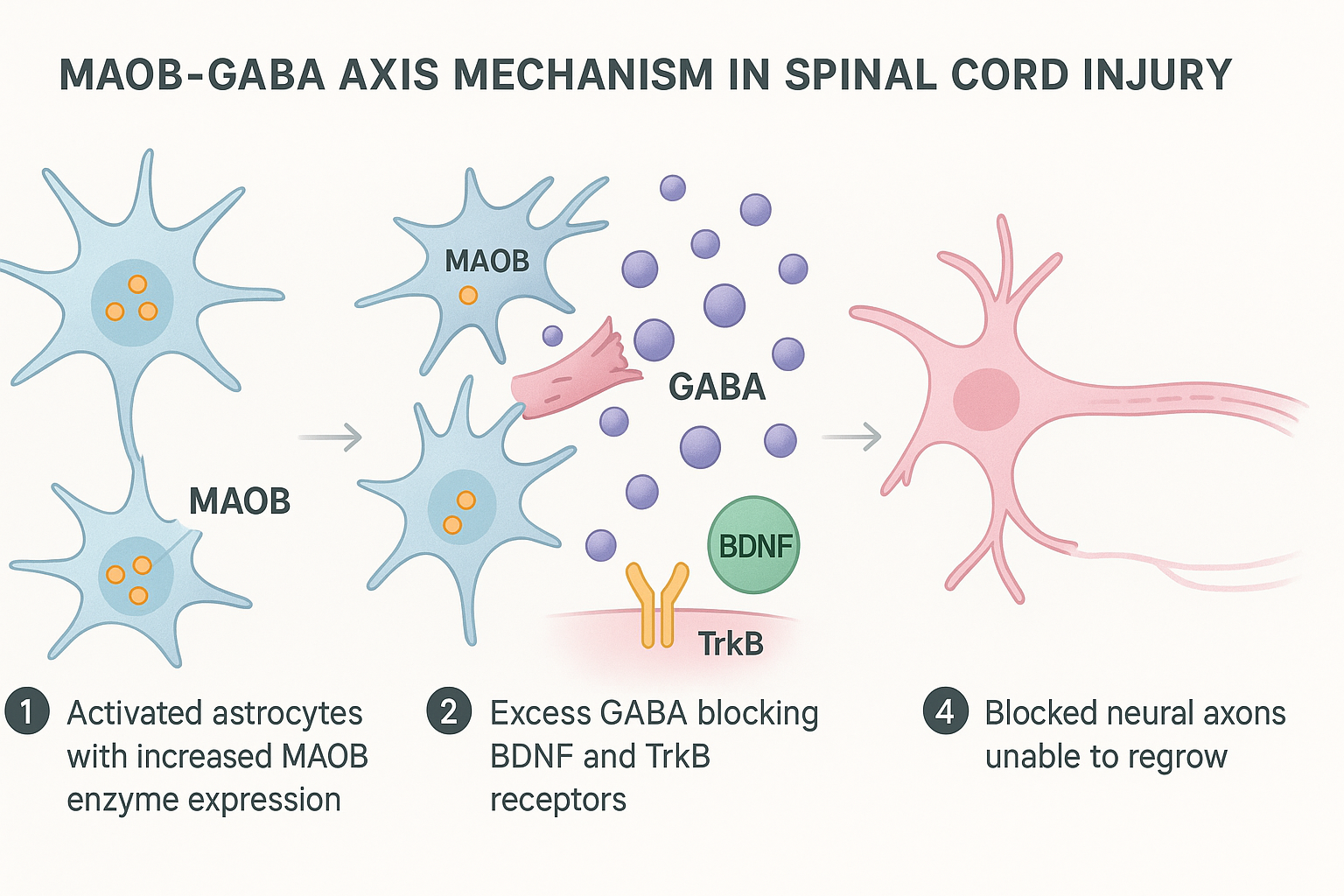 MAOB-GABA AXIS MECHANISM IN SPINAL CORD INJURY

MAOB

MAOB

GABA

BDNF

TrkB

1 Activated astrocytes with increased MAOB enzyme expression

2 Excess GABA blocking BDNF and TrkB receptors

4 Blocked neural axons unable to regrow